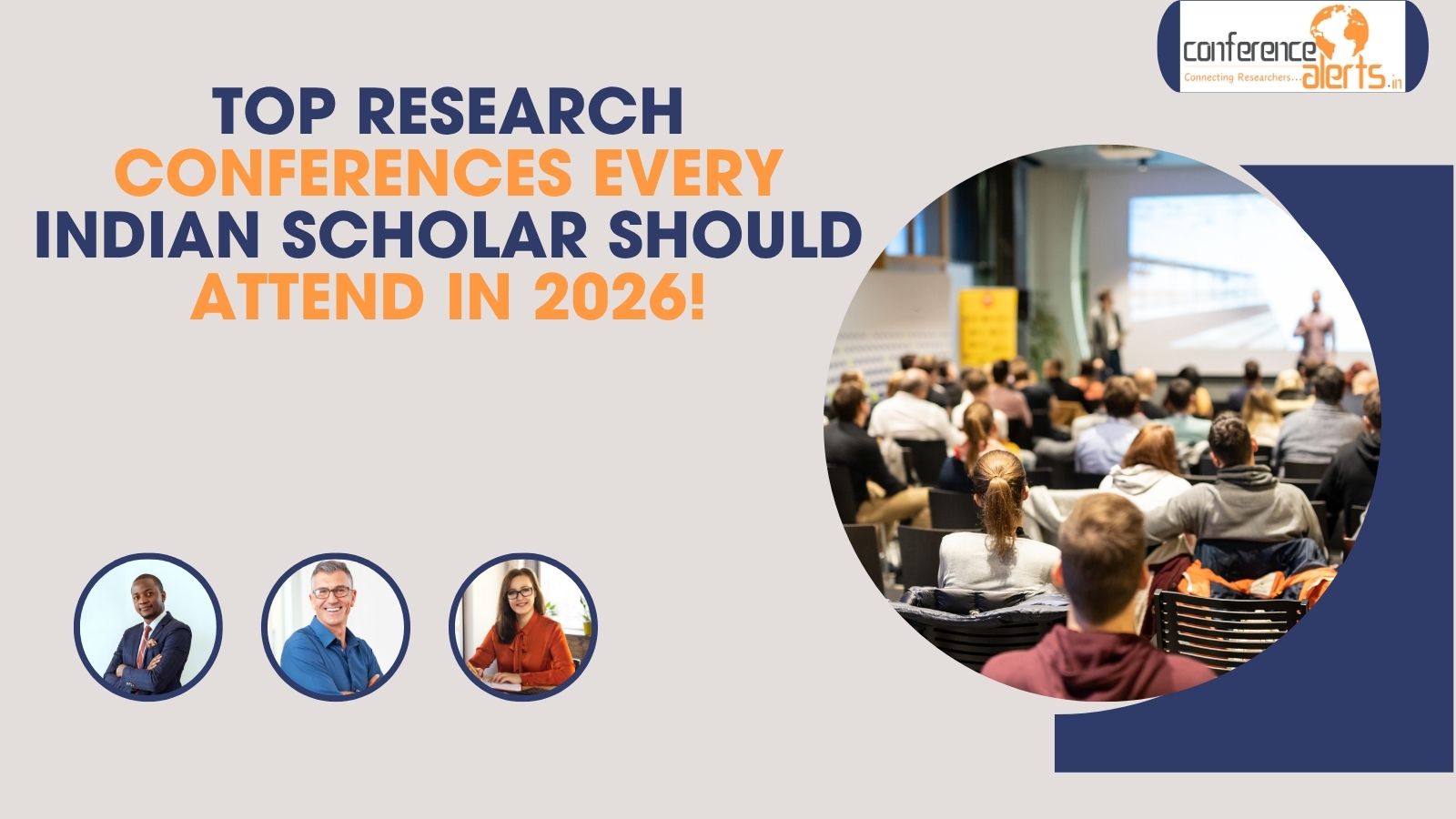 conference alerts.in
Connecting Researchers...

TOP RESEARCH CONFERENCES EVERY INDIAN SCHOLAR SHOULD ATTEND IN 2026!